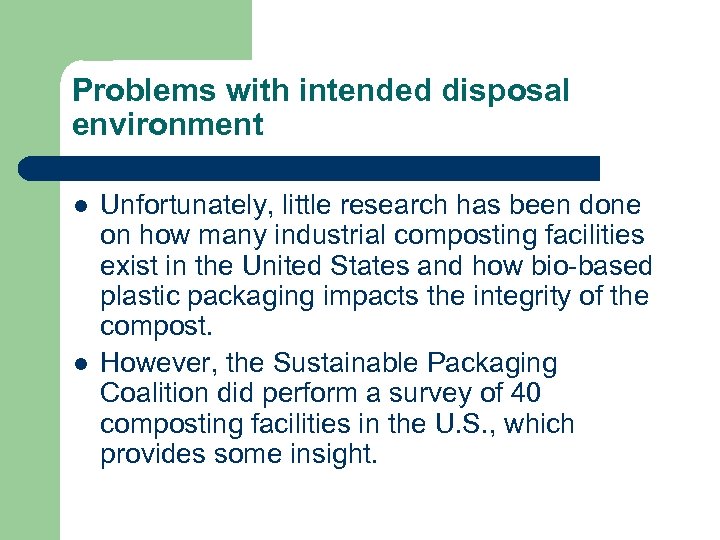 Problems with intended disposal environment

- Unfortunately, little research has been done on how many industrial composting facilities exist in the United States and how bio-based plastic packaging impacts the integrity of the compost.
- However, the Sustainable Packaging Coalition did perform a survey of 40 composting facilities in the U.S., which provides some insight.